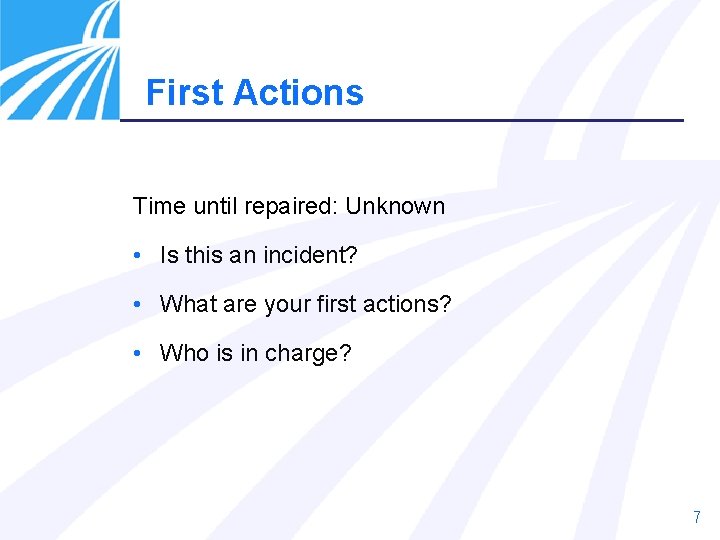 First Actions

Time until repaired: Unknown

• Is this an incident?

• What are your first actions?

• Who is in charge?

7